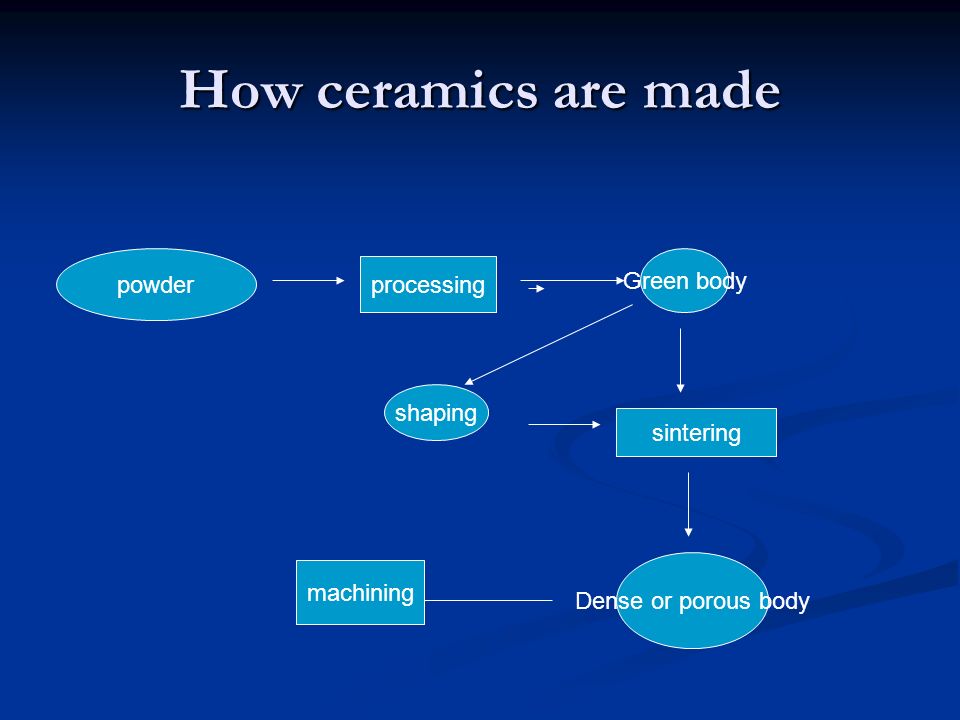 How ceramics are made

powder

processing

Green body

shaping

sintering

machining

Dense or porous body